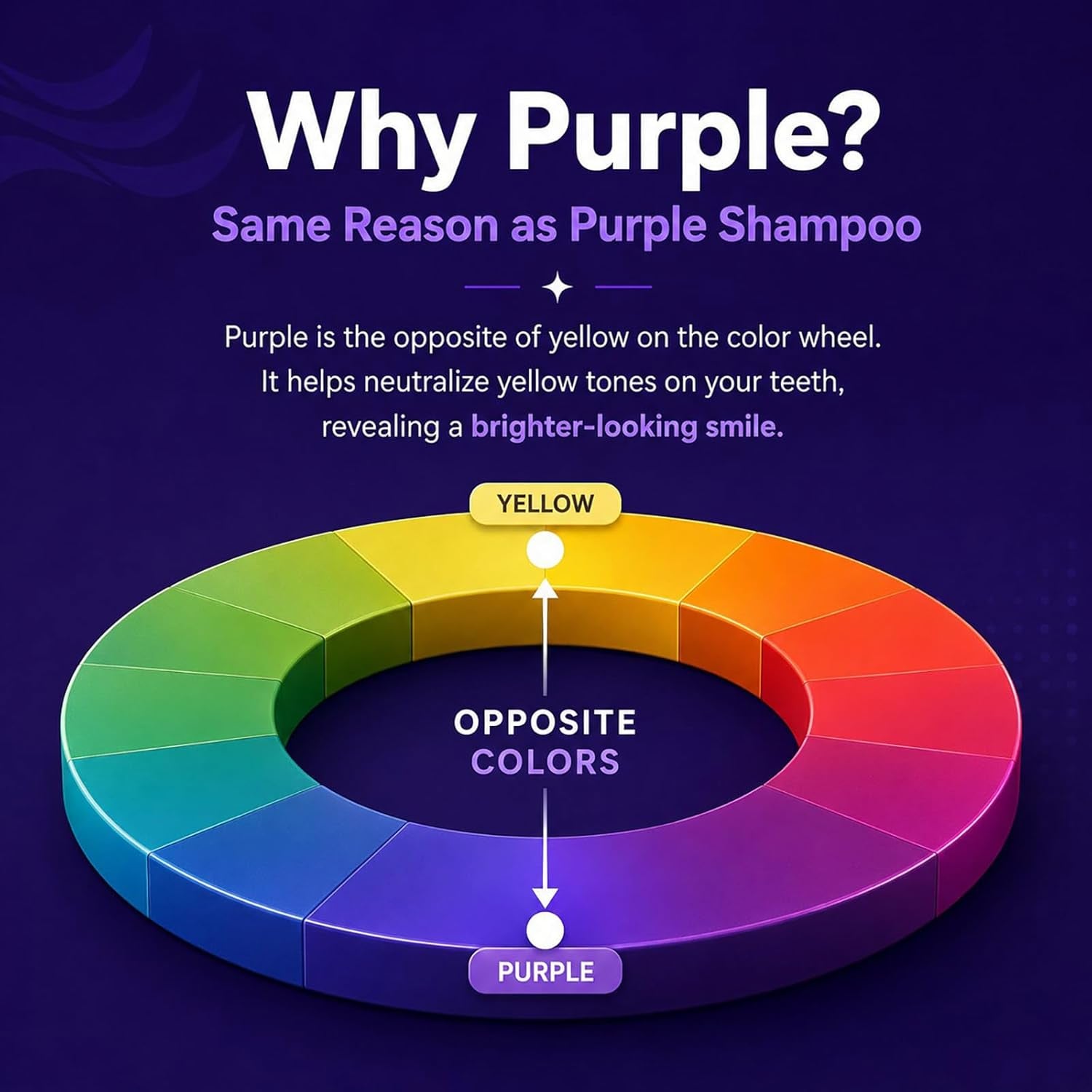 Why Purple?

Same Reason as Purple Shampoo

Purple is the opposite of yellow on the color wheel. It helps neutralize yellow tones on your teeth, revealing a brighter-looking smile.

YELLOW

OPPOSITE COLORS

PURPLE